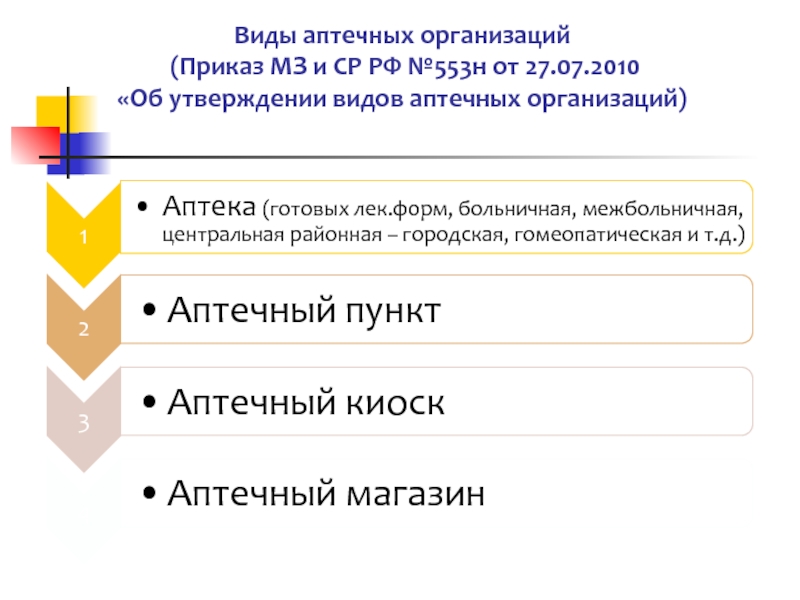 Виды аптечных организаций
(Приказ МЗ и СР РФ №553н от 27.07.2010
«Об утверждении видов аптечных организаций)

1

• Аптека (готовых лек.форм, больничная, межбольничная, центральная районная – городская, гомеопатическая и т.д.)

2

• Аптечный пункт

3

• Аптечный киоск

• Аптечный магазин